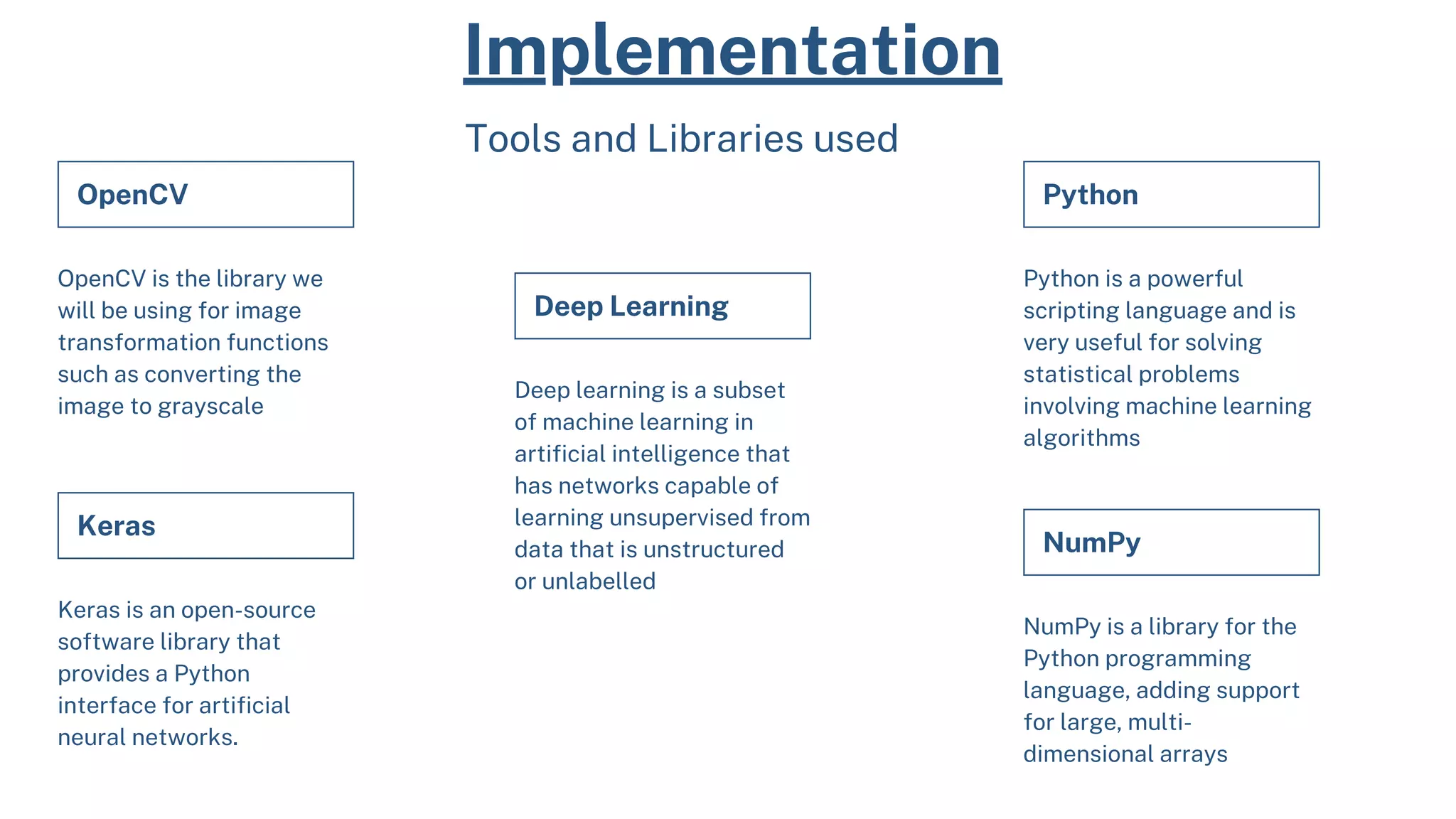 Implementation

Tools and Libraries used

OpenCV

OpenCV is the library we will be using for image transformation functions such as converting the image to grayscale

Keras

Keras is an open-source software library that provides a Python interface for artificial neural networks.

Deep Learning

Deep learning is a subset of machine learning in artificial intelligence that has networks capable of learning unsupervised from data that is unstructured or unlabelled

Python

Python is a powerful scripting language and is very useful for solving statistical problems involving machine learning algorithms

NumPy

NumPy is a library for the Python programming language, adding support for large, multi-dimensional arrays